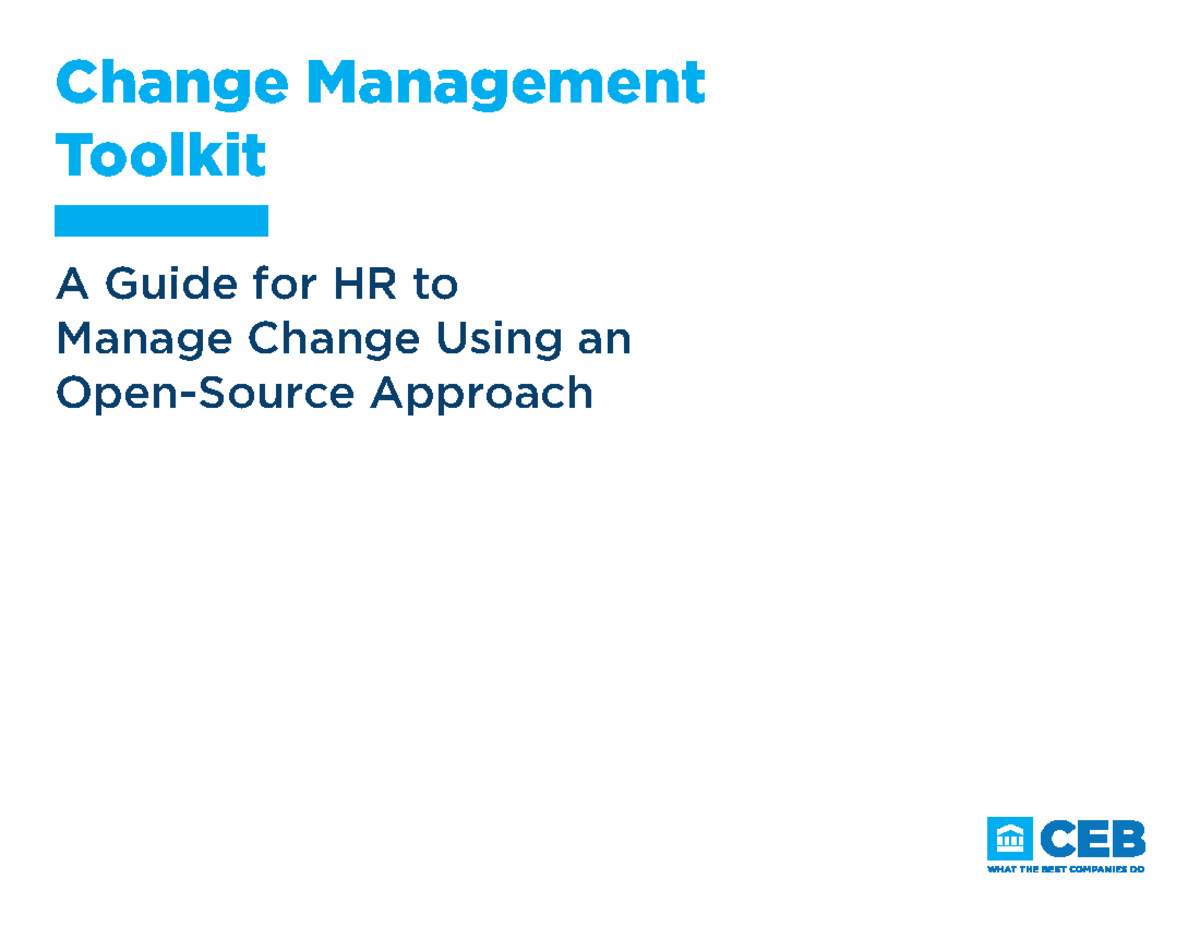 Change Management Toolkit

A Guide for HR to Manage Change Using an Open-Source Approach

CEB
WHAT THE BEST COMPANIES DO